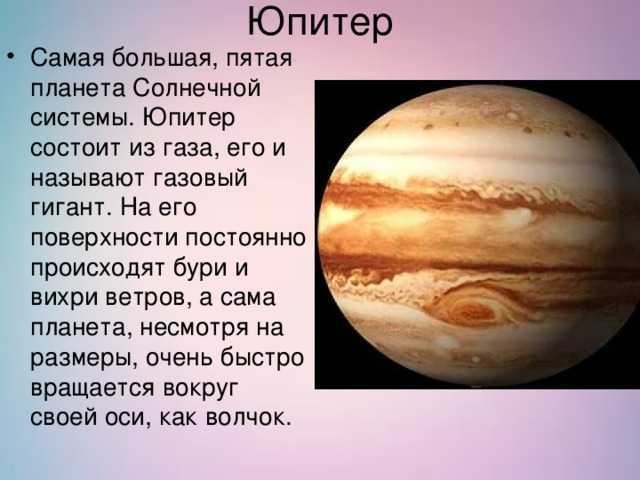 Юпитер

• Самая большая, пятая планета Солнечной системы. Юпитер состоит из газа, его и называют газовый гигант. На его поверхности постоянно происходят бури и вихри ветров, а сама планета, несмотря на размеры, очень быстро вращается вокруг своей оси, как волчок.